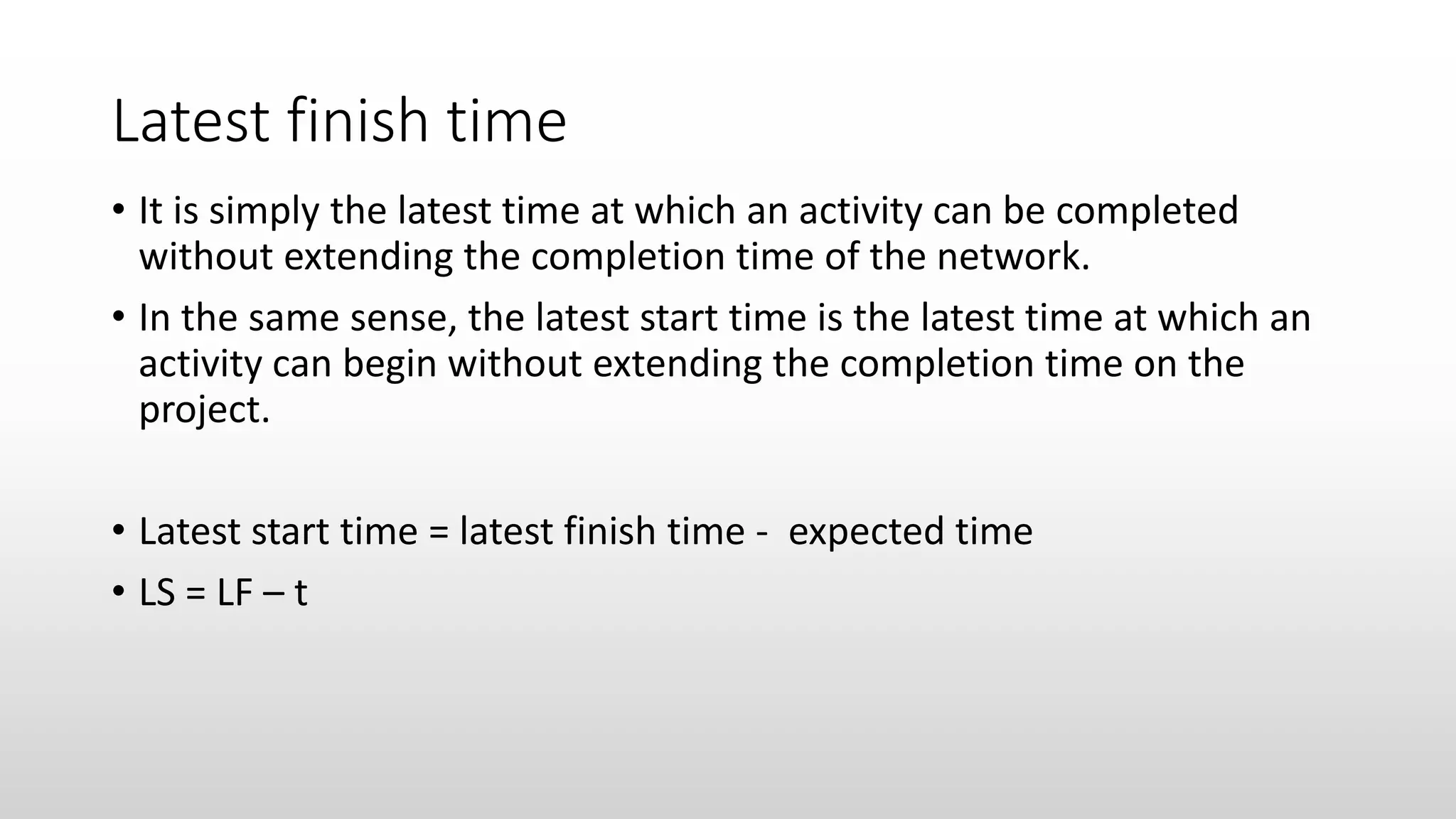 Latest finish time

• It is simply the latest time at which an activity can be completed without extending the completion time of the network.

• In the same sense, the latest start time is the latest time at which an activity can begin without extending the completion time on the project.

• Latest start time = latest finish time - expected time

• LS = LF – t